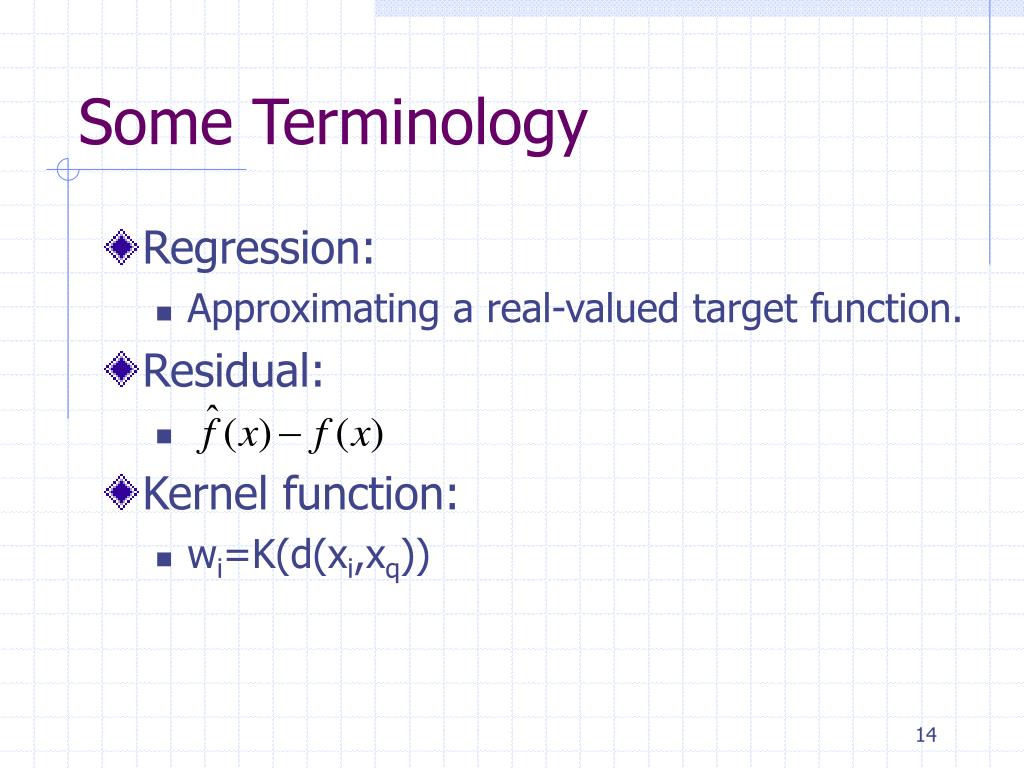 Some Terminology

Regression:

Approximating a real-valued target function.

Residual:

$\hat{f}(x) - f(x)$

Kernel function:

$w_i=K(d(x_i,x_q))$

14